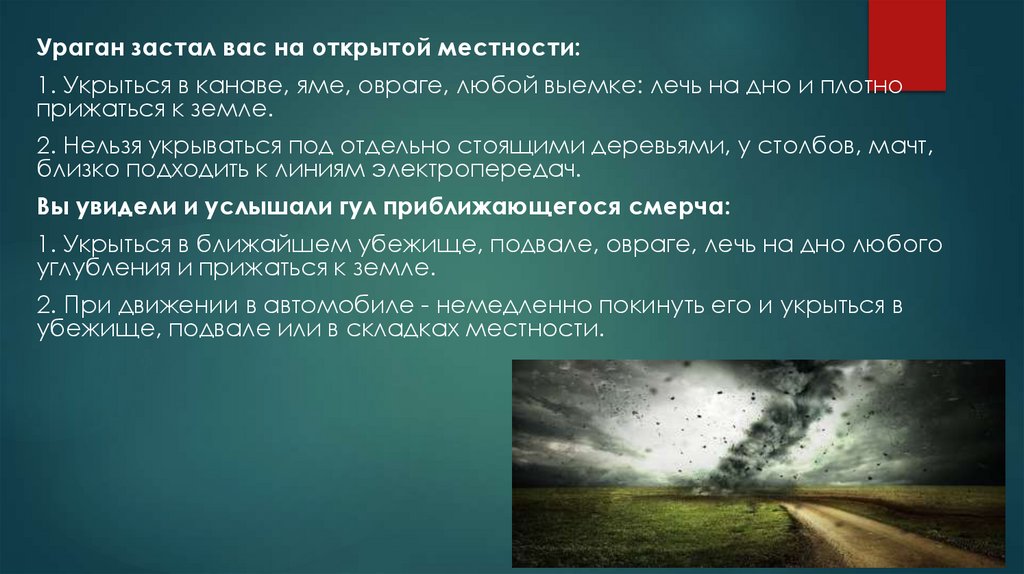 Ураган застал вас на открытой местности:

1. Укрыться в канаве, яме, овраге, любой выемке: лечь на дно и плотно прижаться к земле.

2. Нельзя укрываться под отдельно стоящими деревьями, у столбов, мачт, близко подходить к линиям электропередач.

Вы увидели и услышали гул приближающегося смерча:

1. Укрыться в ближайшем убежище, подвале, овраге, лечь на дно любого углубления и прижаться к земле.

2. При движении в автомобиле - немедленно покинуть его и укрыться в убежище, подвале или в складках местности.